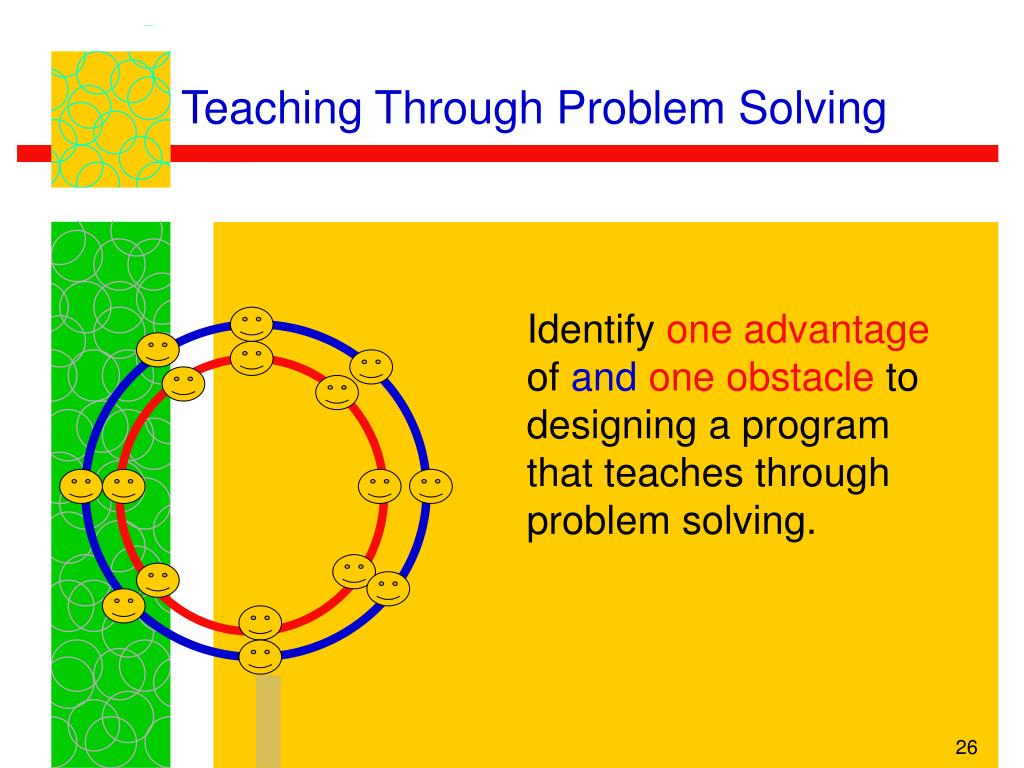 Teaching Through Problem Solving

Identify one advantage of and one obstacle to designing a program that teaches through problem solving.

26